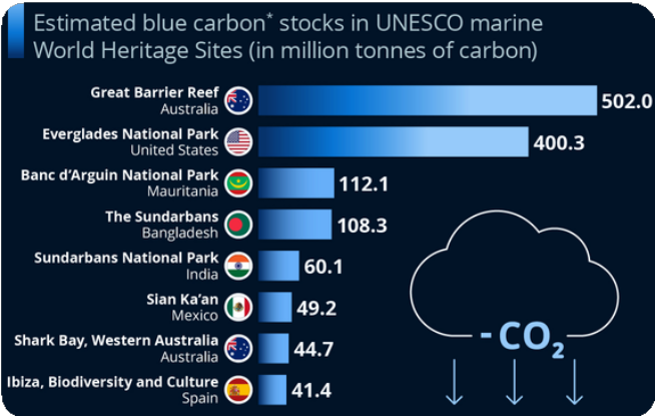 Estimated blue carbon* stocks in UNESCO marine World Heritage Sites (in million tonnes of carbon)

Great Barrier Reef
Australia
502.0

Everglades National Park
United States
400.3

Banc d'Arguin National Park
Mauritania
112.1

The Sundarbans
Bangladesh
108.3

Sundarbans National Park
India
60.1

Sian Ka'an
Mexico
49.2

Shark Bay, Western Australia
Australia
44.7

Ibiza, Biodiversity and Culture
Spain
41.4

$-CO_2$